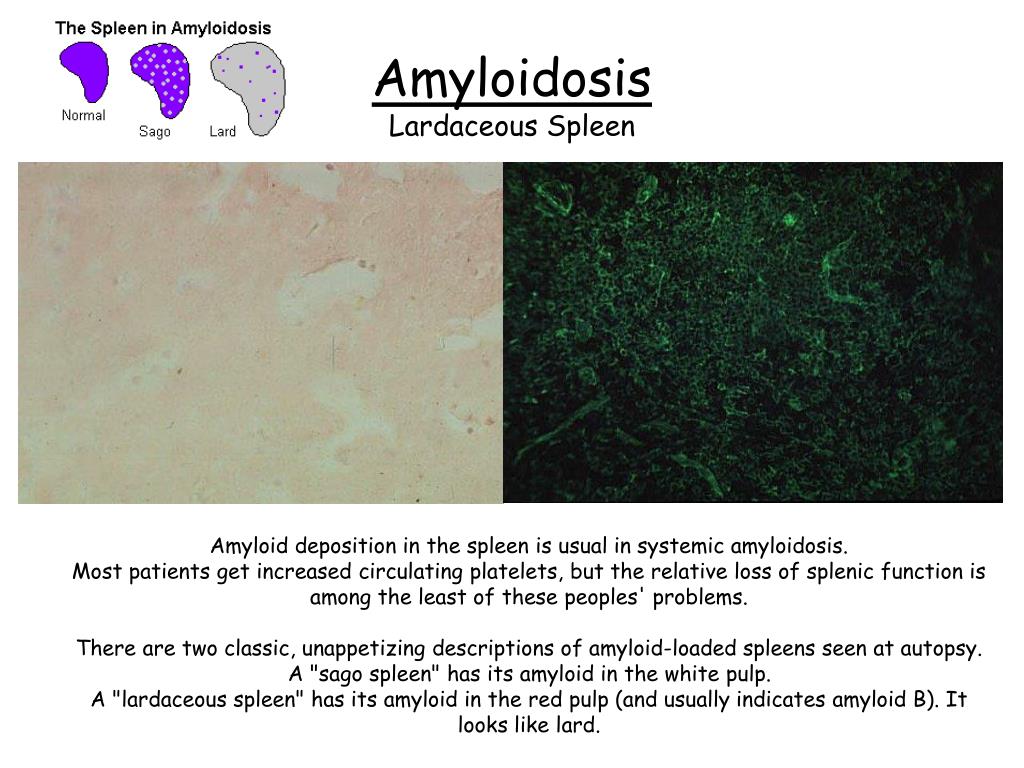 The Spleen in Amyloidosis

Normal Sago Lard

Amyloidosis
Lardaceous Spleen

Amyloid deposition in the spleen is usual in systemic amyloidosis.
Most patients get increased circulating platelets, but the relative loss of splenic function is among the least of these peoples' problems.

There are two classic, unappetizing descriptions of amyloid-loaded spleens seen at autopsy.
A "sago spleen" has its amyloid in the white pulp.
A "lardaceous spleen" has its amyloid in the red pulp (and usually indicates amyloid B). It looks like lard.